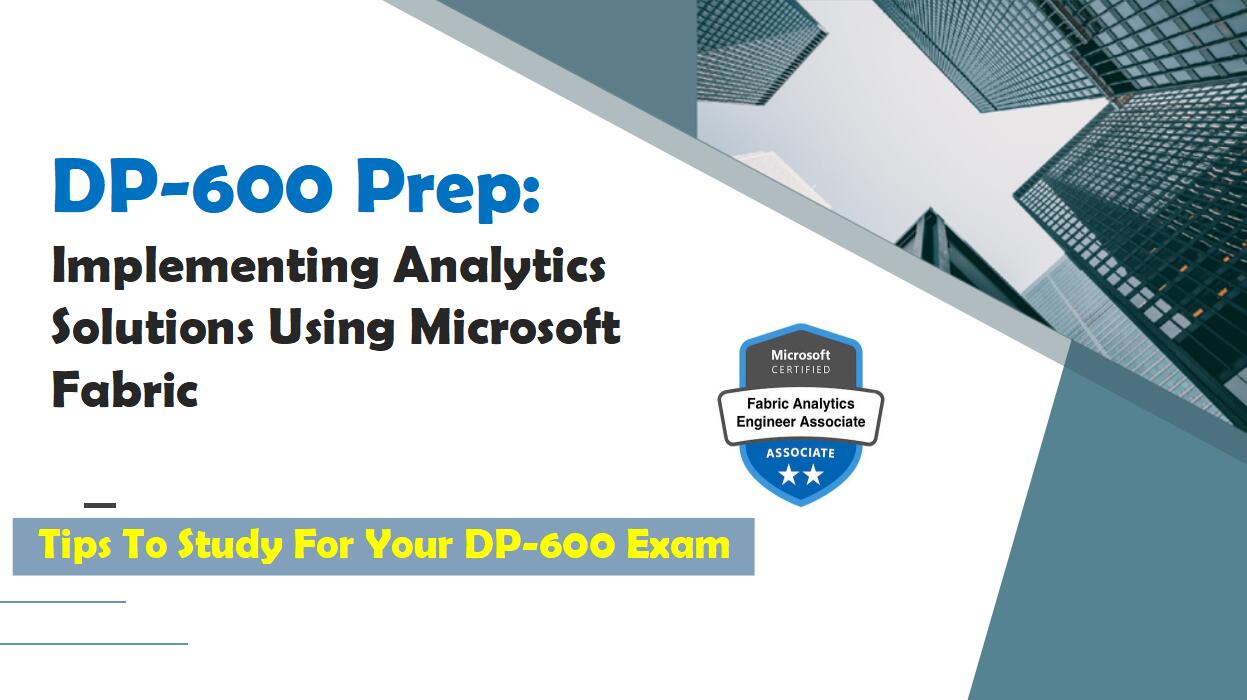 DP-600 Prep:
Implementing Analytics Solutions Using Microsoft Fabric

Microsoft
CERTIFIED
Fabric Analytics Engineer Associate
ASSOCIATE

Tips To Study For Your DP-600 Exam